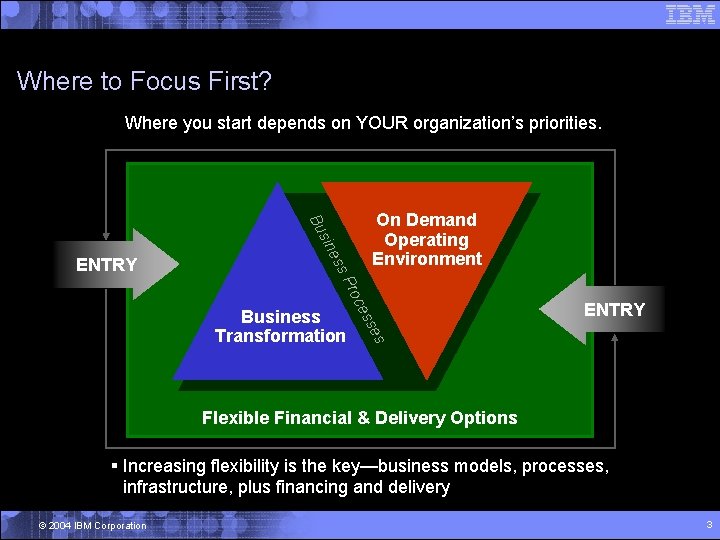 IBM

Where to Focus First?

Where you start depends on YOUR organization's priorities.

ENTRY

Business Transformation

Business Processes

On Demand Operating Environment

ENTRY

Flexible Financial & Delivery Options

▪ Increasing flexibility is the key—business models, processes, infrastructure, plus financing and delivery

© 2004 IBM Corporation

3